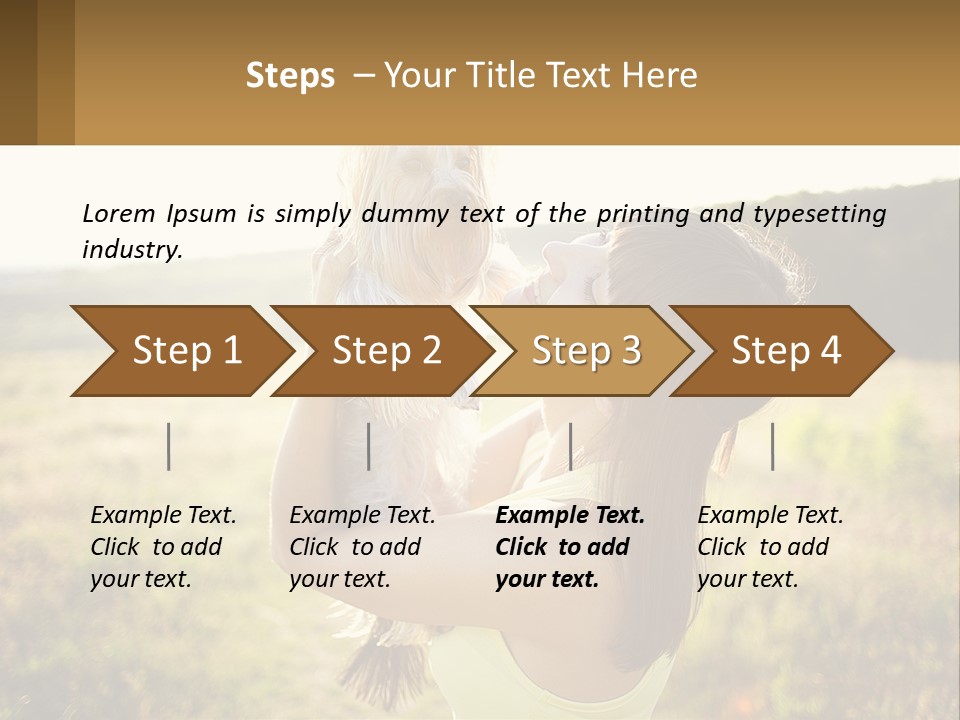 Steps – Your Title Text Here

Lorem Ipsum is simply dummy text of the printing and typesetting industry.

Step 1

Step 2

Step 3

Step 4

Example Text. Click to add your text.

Example Text. Click to add your text.

Example Text. Click to add your text.

Example Text. Click to add your text.